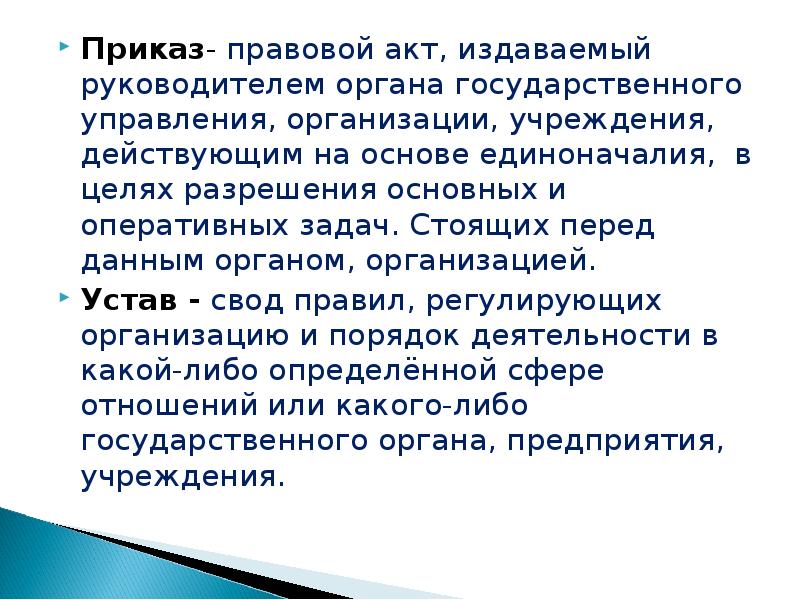 Приказ- правовой акт, издаваемый руководителем органа государственного управления, организации, учреждения, действующим на основе единоначалия, в целях разрешения основных и оперативных задач. Стоящих перед данным органом, организацией.

Устав - свод правил, регулирующих организацию и порядок деятельности в какой-либо определённой сфере отношений или какого-либо государственного органа, предприятия, учреждения.